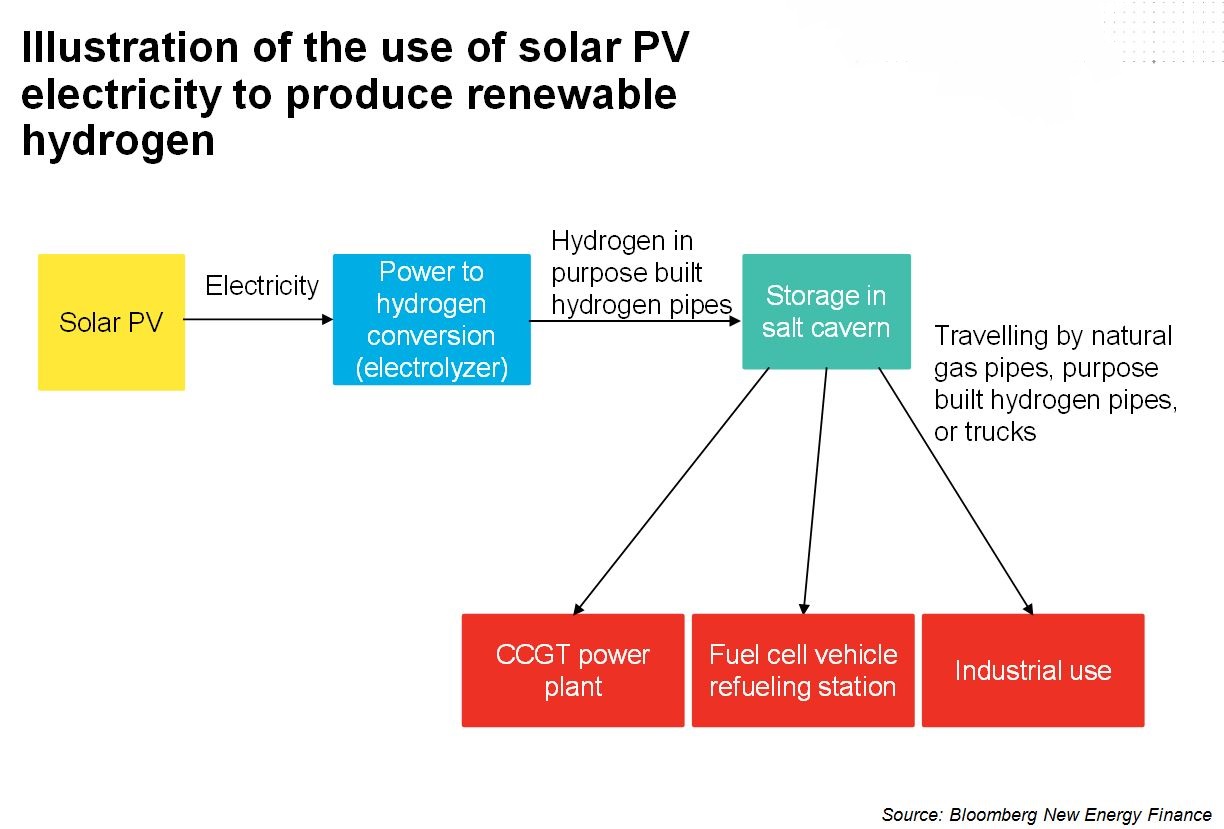 Illustration of the use of solar PV electricity to produce renewable hydrogen

Solar PV

Electricity

Power to hydrogen conversion (electrolyzer)

Hydrogen in purpose built hydrogen pipes

Storage in salt cavern

Travelling by natural gas pipes, purpose built hydrogen pipes, or trucks

CCGT power plant

Fuel cell vehicle refueling station

Industrial use

Source: Bloomberg New Energy Finance